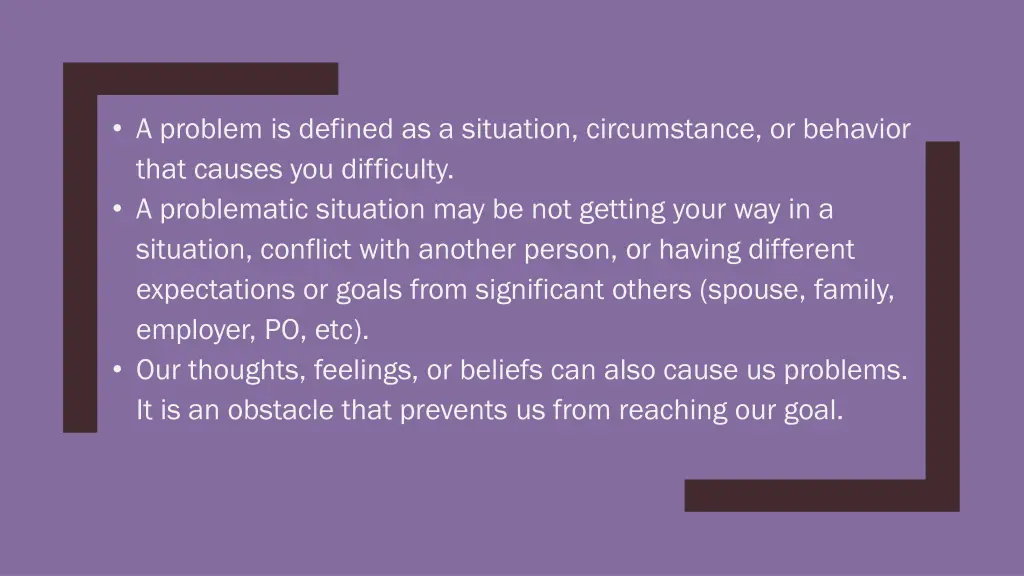 • A problem is defined as a situation, circumstance, or behavior that causes you difficulty.
• A problematic situation may be not getting your way in a situation, conflict with another person, or having different expectations or goals from significant others (spouse, family, employer, PO, etc).
• Our thoughts, feelings, or beliefs can also cause us problems. It is an obstacle that prevents us from reaching our goal.